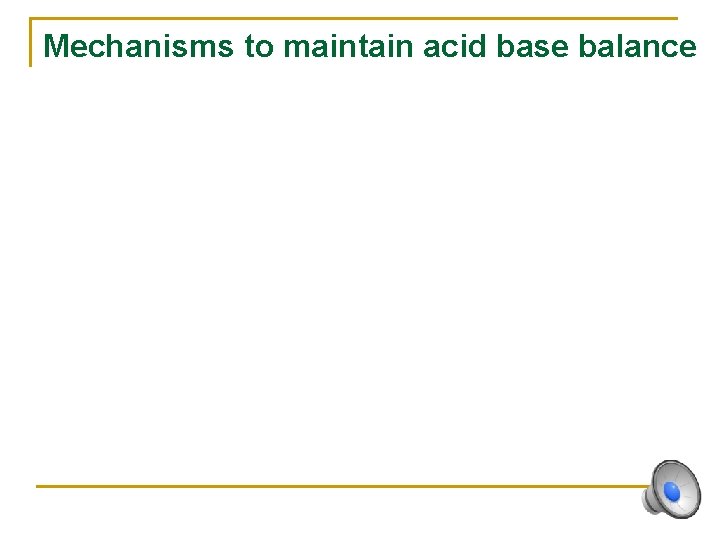 Mechanisms to maintain acid base balance